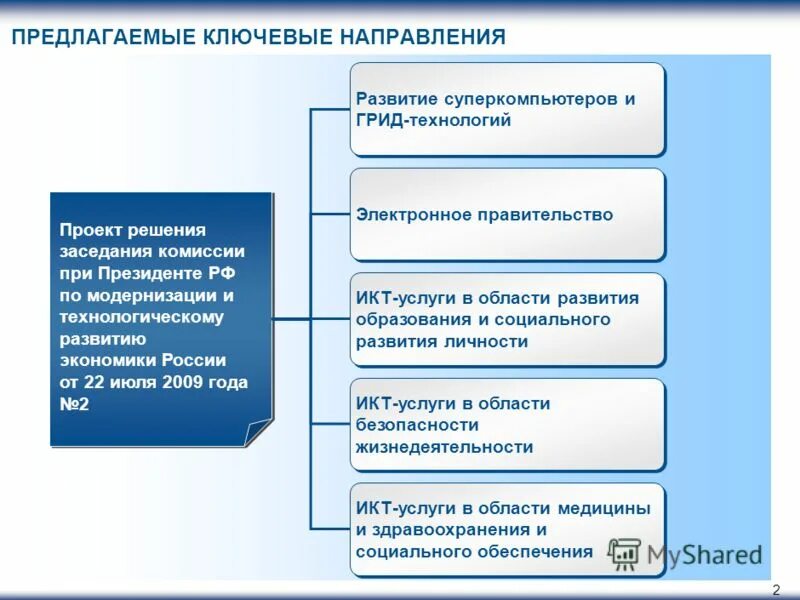 ПРЕДЛАГАЕМЫЕ КЛЮЧЕВЫЕ НАПРАВЛЕНИЯ

Проект решения заседания комиссии при Президенте РФ по модернизации и технологическому развитию экономики России от 22 июля 2009 года №2

Развитие суперкомпьютеров и ГРИД-технологий

Электронное правительство

ИКТ-услуги в области развития образования и социального развития личности

ИКТ-услуги в области безопасности жизнедеятельности

ИКТ-услуги в области медицины и здравоохранения и социального обеспечения

MyShared

2